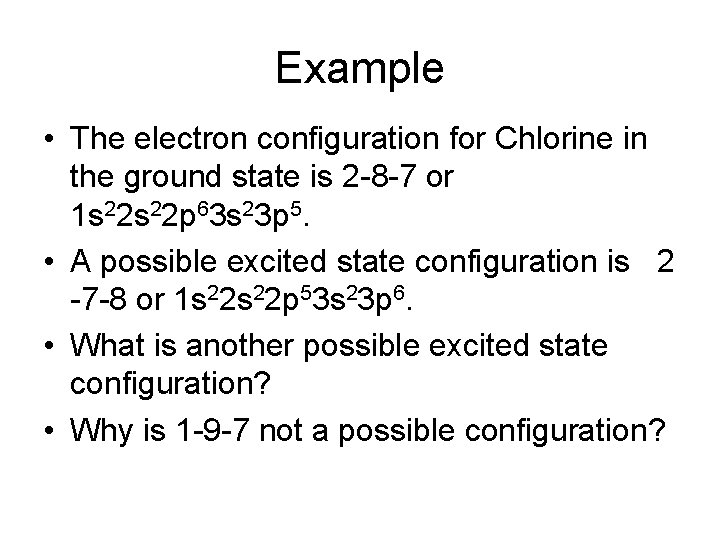 Example

• The electron configuration for Chlorine in the ground state is 2-8-7 or $1s^22s^22p^63s^23p^5$.

• A possible excited state configuration is 2 -7-8 or $1s^22s^22p^53s^23p^6$.

• What is another possible excited state configuration?

• Why is 1-9-7 not a possible configuration?